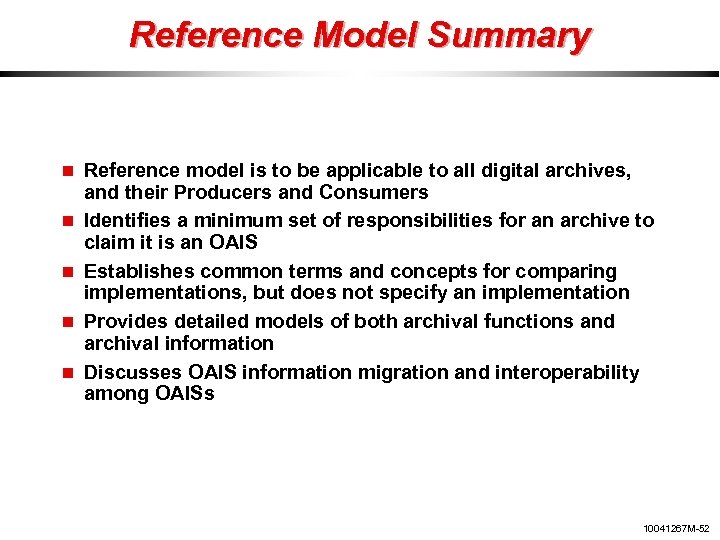 Reference Model Summary

- Reference model is to be applicable to all digital archives, and their Producers and Consumers
- Identifies a minimum set of responsibilities for an archive to claim it is an OAIS
- Establishes common terms and concepts for comparing implementations, but does not specify an implementation
- Provides detailed models of both archival functions and archival information
- Discusses OAIS information migration and interoperability among OAISs

10041267M-52